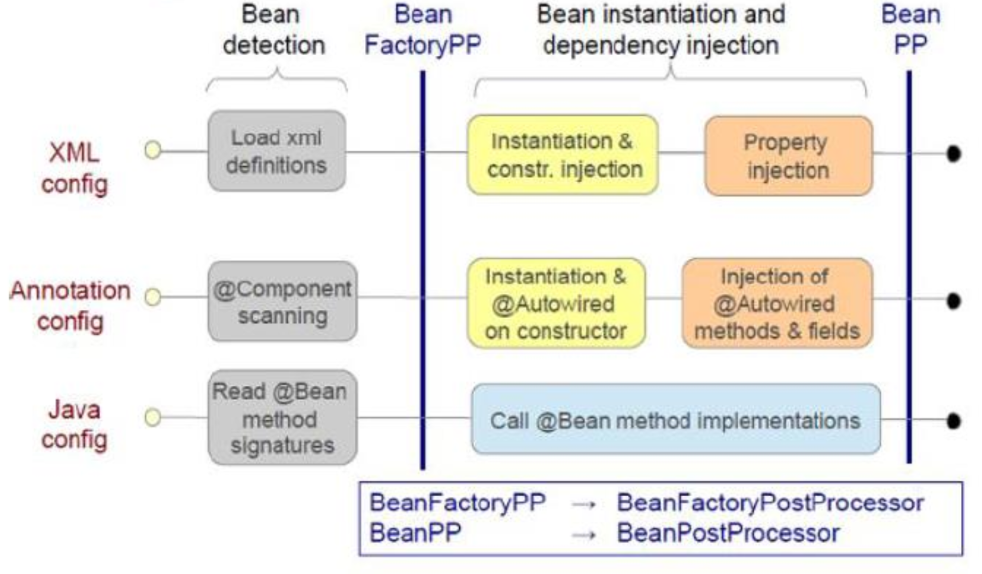 Bean detection

Bean FactoryPP

Bean instantiation and dependency injection

Bean PP

XML config

Load xml definitions

Instantiation & constr. injection

Property injection

Annotation config

@Component scanning

Instantiation & @Autowired on constructor

Injection of @Autowired methods & fields

Java config

Read @Bean method signatures

Call @Bean method implementations

BeanFactoryPP → BeanFactoryPostProcessor
BeanPP → BeanPostProcessor